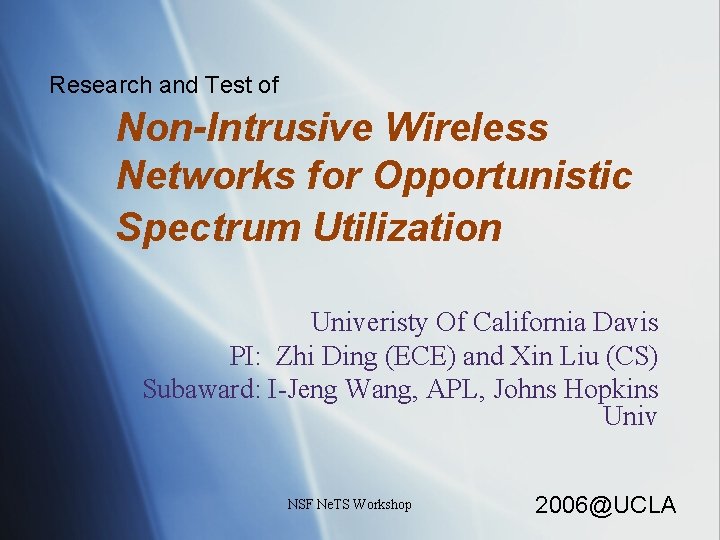 Research and Test of

Non-Intrusive Wireless Networks for Opportunistic Spectrum Utilization

Univeristy Of California Davis
PI: Zhi Ding (ECE) and Xin Liu (CS)
Subaward: I-Jeng Wang, APL, Johns Hopkins Univ

NSF NeTS Workshop

2006@UCLA